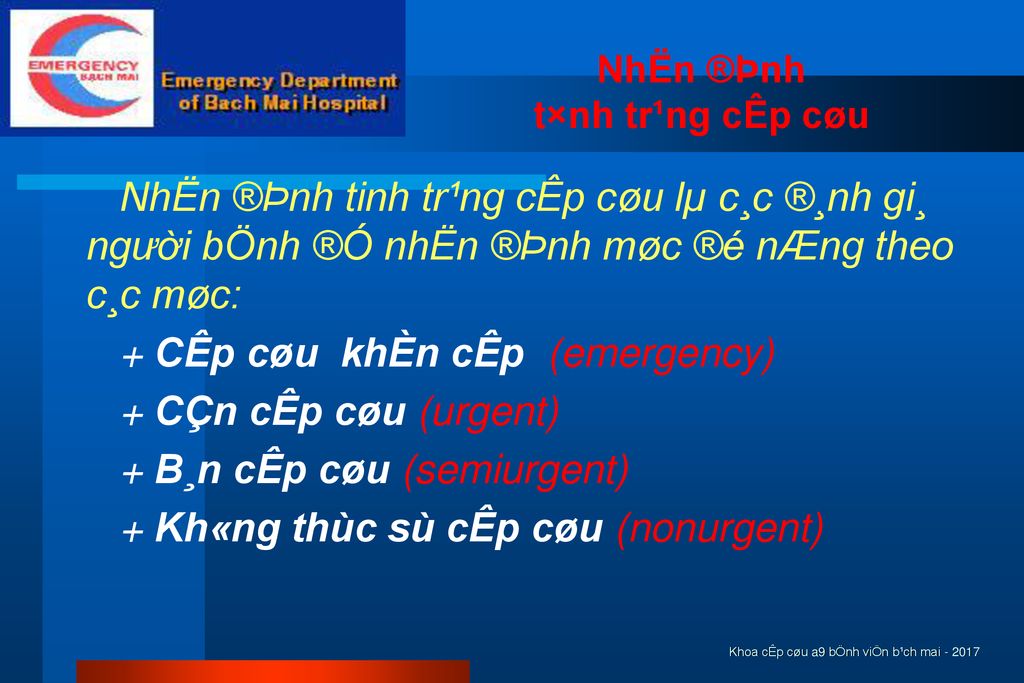 EMERGENCY BẠCH MAI

Emergency Department of Bach Mai Hospital

NhËn ®Þnh t×nh tr¹ng cÊp cøu

NhËn ®Þnh tinh tr¹ng cÊp cøu lµ c¸c ®¸nh gi¸ người bÖnh ®Ó nhËn ®Þnh møc ®é nÆng theo c¸c møc:

+ CÊp cøu khÈn cÊp (emergency)

+ CÇn cÊp cøu (urgent)

+ B¸n cÊp cøu (semiurgent)

+ Kh«ng thùc sù cÊp cøu (nonurgent)

Khoa cÊp cøu a9 bÖnh viÖn b¹ch mai - 2017